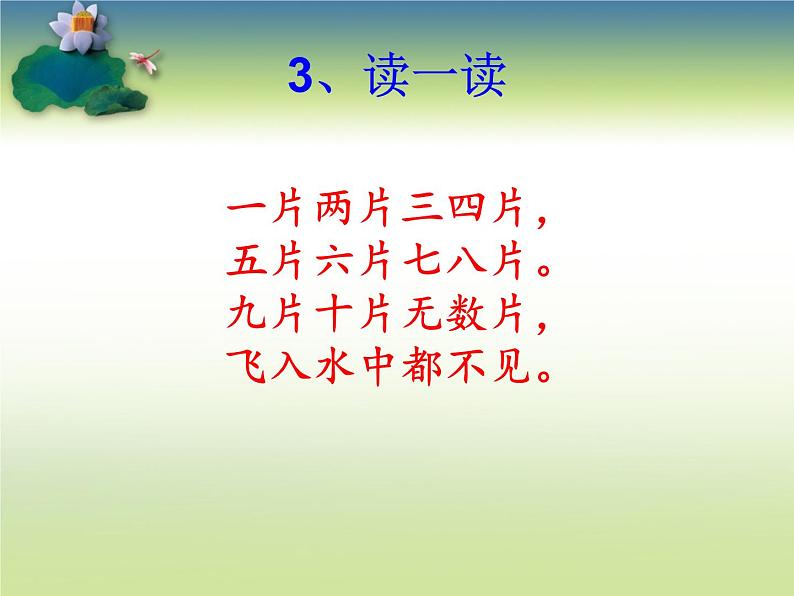 3、读一读

一片两片三四片，
五片六片七八片。
九片十片无数片，
飞入水中都不见。